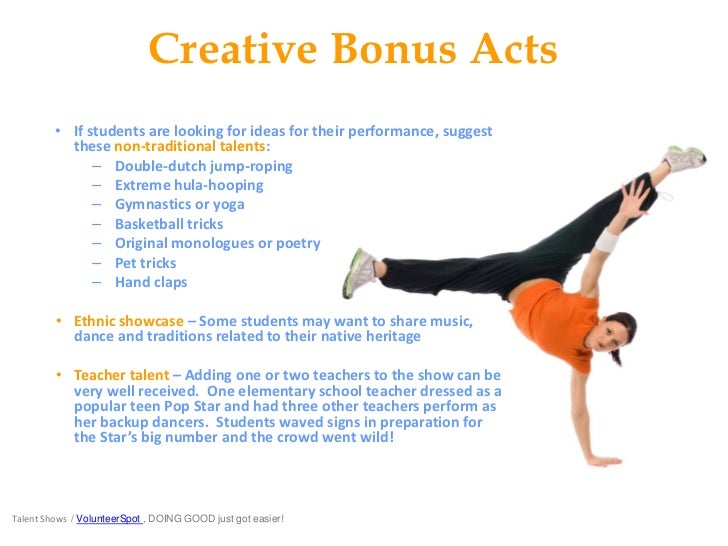 Creative Bonus Acts

• If students are looking for ideas for their performance, suggest these non-traditional talents:
– Double-dutch jump-roping
– Extreme hula-hooping
– Gymnastics or yoga
– Basketball tricks
– Original monologues or poetry
– Pet tricks
– Hand claps

• Ethnic showcase – Some students may want to share music, dance and traditions related to their native heritage

• Teacher talent – Adding one or two teachers to the show can be very well received. One elementary school teacher dressed as a popular teen Pop Star and had three other teachers perform as her backup dancers. Students waved signs in preparation for the Star's big number and the crowd went wild!

Talent Shows / VolunteerSpot , DOING GOOD just got easier!